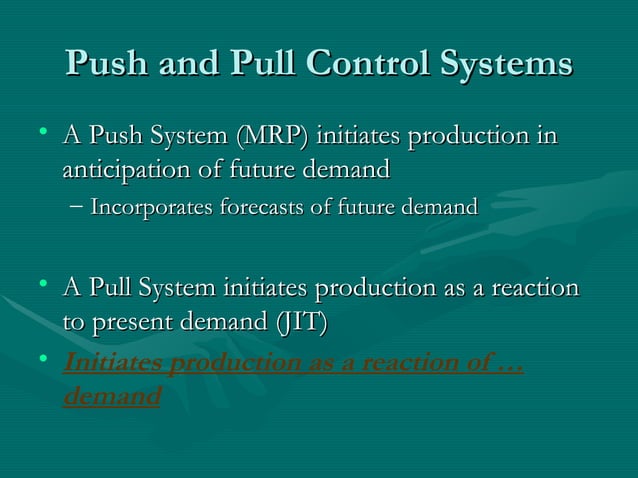 Push and Pull Control Systems

• A Push System (MRP) initiates production in anticipation of future demand
 – Incorporates forecasts of future demand

• A Pull System initiates production as a reaction to present demand (JIT)
• Initiates production as a reaction of … demand